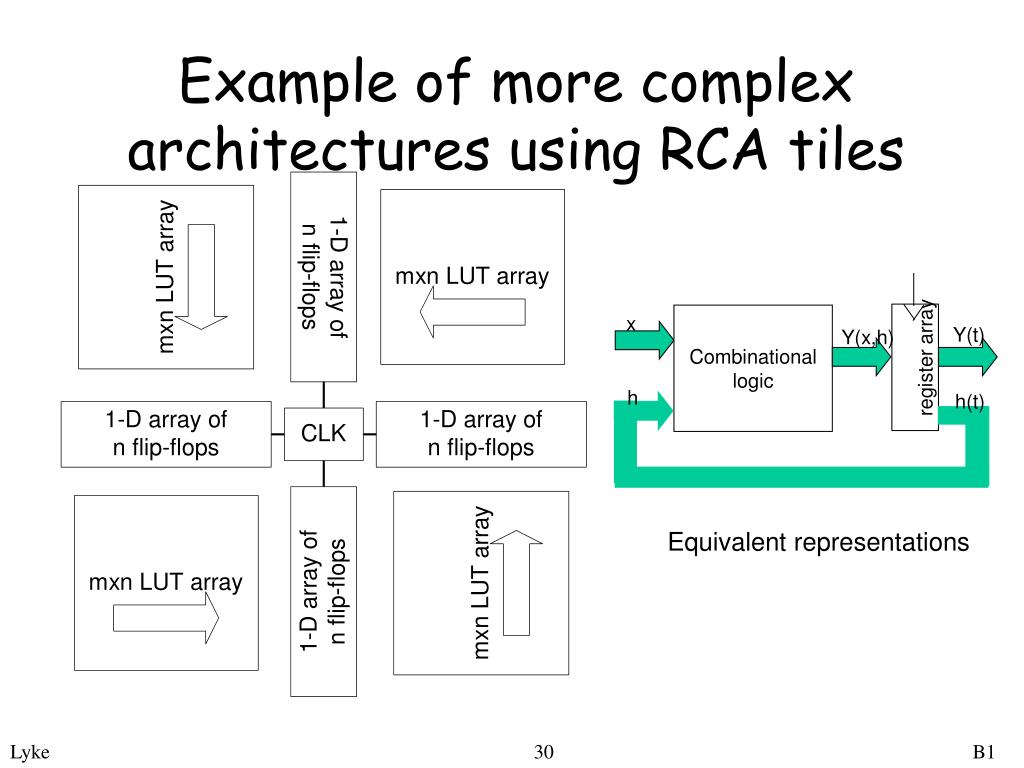 Example of more complex architectures using RCA tiles

mxn LUT array

1-D array of n flip-flops

mxn LUT array

1-D array of n flip-flops

CLK

1-D array of n flip-flops

mxn LUT array

1-D array of n flip-flops

mxn LUT array

x

h

Combinational logic

Y(x,h)

register array

Y(t)

h(t)

Equivalent representations

Lyke

30

B1